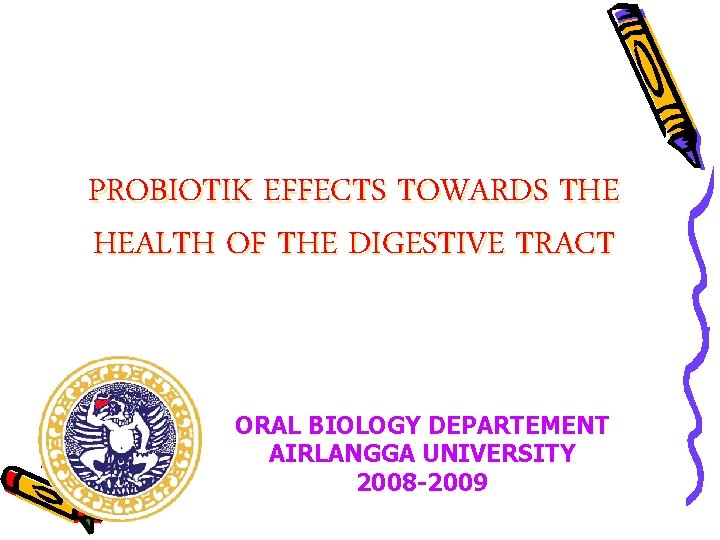 PROBIOTIK EFFECTS TOWARDS THE HEALTH OF THE DIGESTIVE TRACT

ORAL BIOLOGY DEPARTEMENT
AIRLANGGA UNIVERSITY
2008-2009